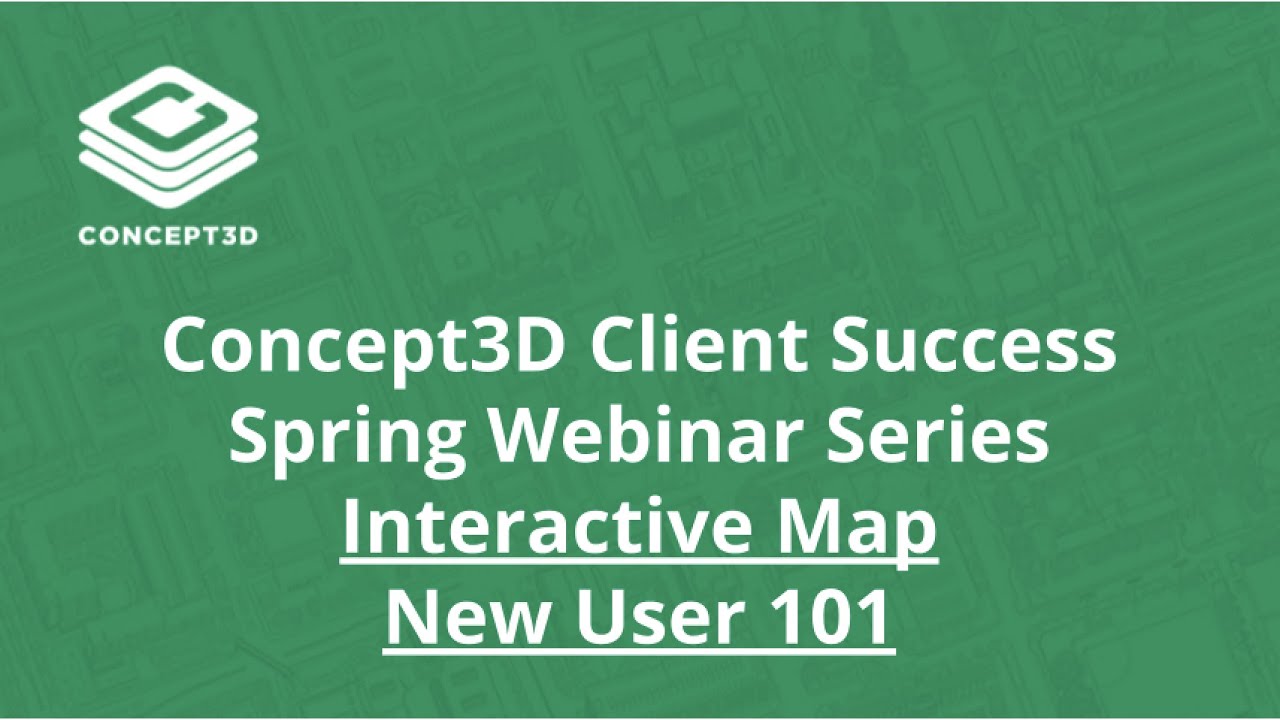 CONCEPT3D

Concept3D Client Success
Spring Webinar Series
Interactive Map
New User 101